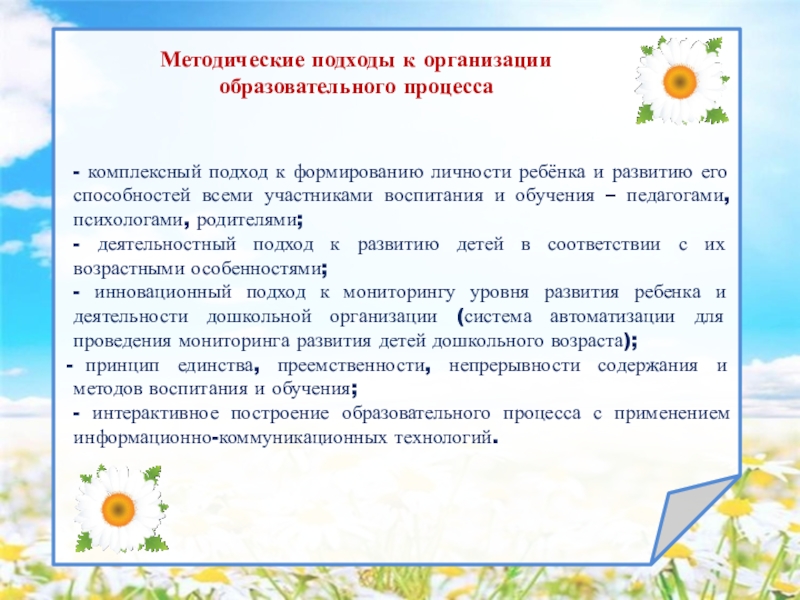 Методические подходы к организации образовательного процесса

- комплексный подход к формированию личности ребёнка и развитию его способностей всеми участниками воспитания и обучения – педагогами, психологами, родителями;
- деятельностный подход к развитию детей в соответствии с их возрастными особенностями;
- инновационный подход к мониторингу уровня развития ребенка и деятельности дошкольной организации (система автоматизации для проведения мониторинга развития детей дошкольного возраста);
- принцип единства, преемственности, непрерывности содержания и методов воспитания и обучения;
- интерактивное построение образовательного процесса с применением информационно-коммуникационных технологий.